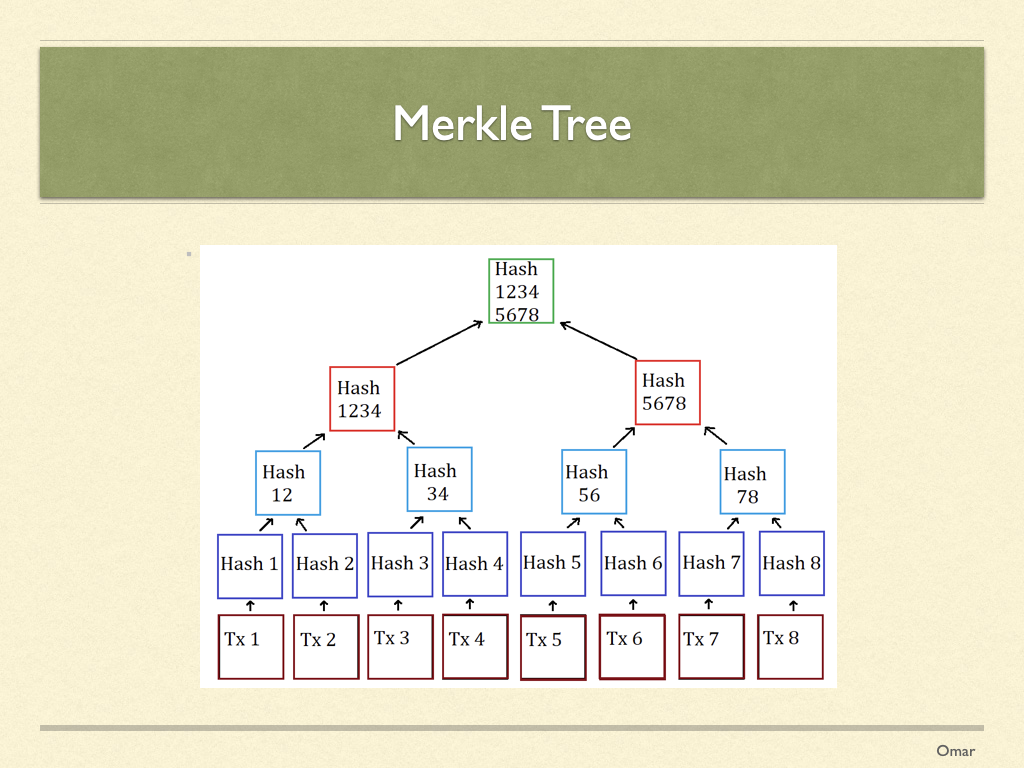 Merkle Tree

Hash
1234
5678

Hash
1234

Hash
5678

Hash
12

Hash
34

Hash
56

Hash
78

Hash 1

Hash 2

Hash 3

Hash 4

Hash 5

Hash 6

Hash 7

Hash 8

Tx 1

Tx 2

Tx 3

Tx 4

Tx 5

Tx 6

Tx 7

Tx 8

Omar